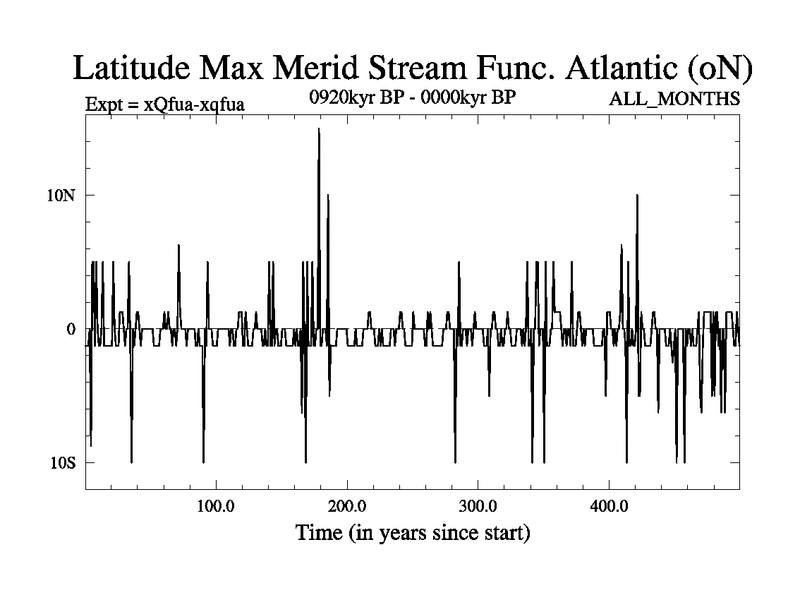 Latitude Max Merid Stream Func. Atlantic (oN)
Expt = xQfua-xqfua
0920kyr BP - 0000kyr BP
ALL_MONTHS

10N
0
10S

100.0
200.0
300.0
400.0
Time (in years since start)